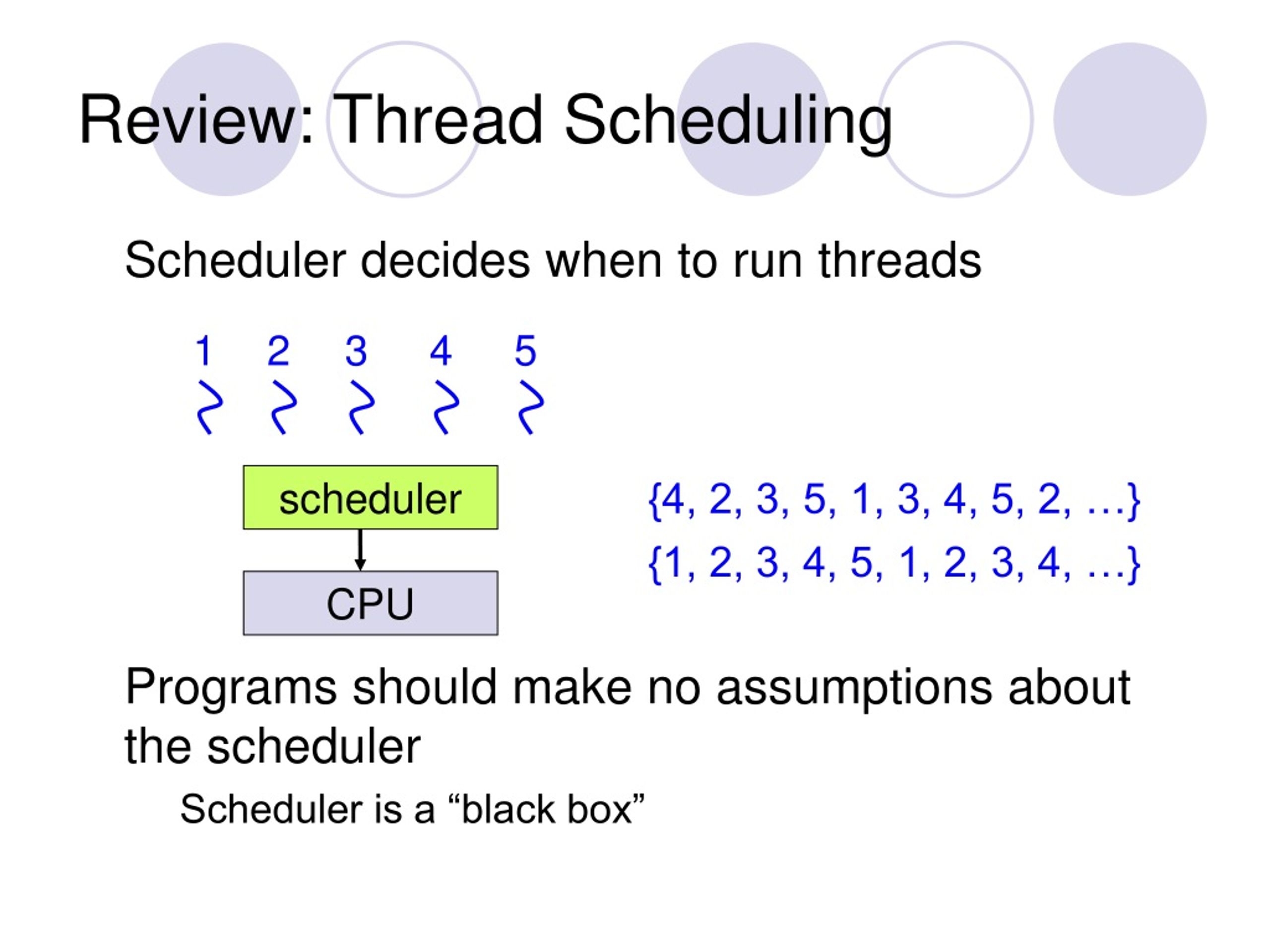 Review: Thread Scheduling

Scheduler decides when to run threads

1 2 3 4 5

scheduler

CPU

{4, 2, 3, 5, 1, 3, 4, 5, 2, …}

{1, 2, 3, 4, 5, 1, 2, 3, 4, …}

Programs should make no assumptions about the scheduler

Scheduler is a “black box”